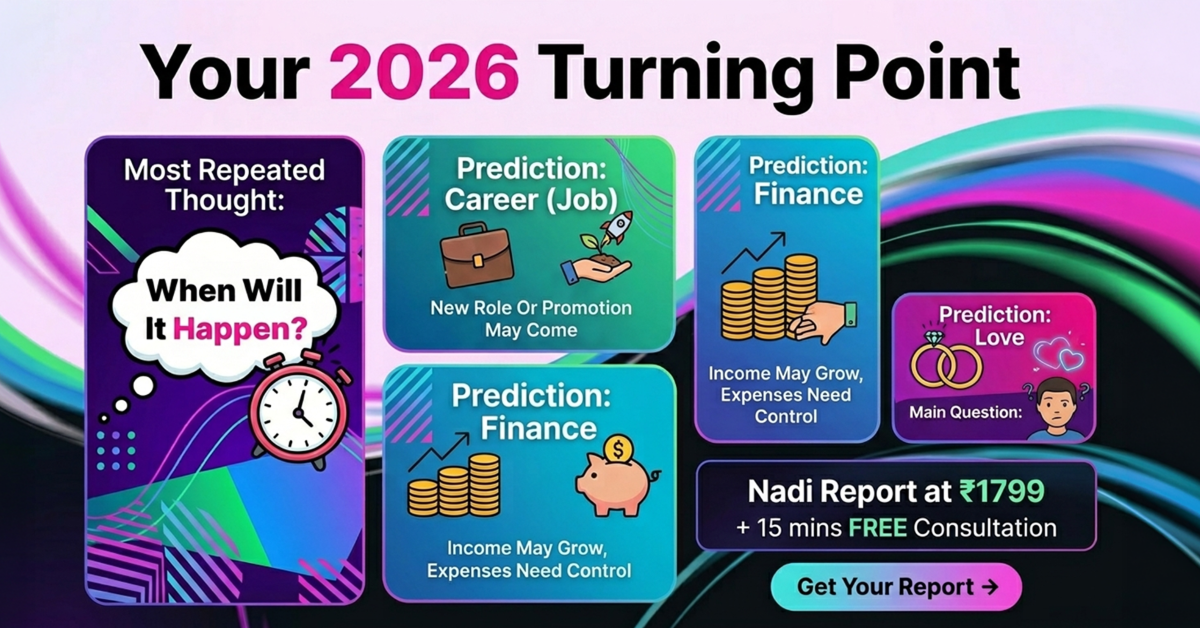 Your 2026 Turning Point

Most Repeated Thought:

When Will It Happen?

Prediction: Career (Job)

New Role Or Promotion May Come

Prediction: Finance

Income May Grow, Expenses Need Control

Prediction: Finance

Income May Grow, Expenses Need Control

Prediction: Love

Main Question:

Nadi Report at ₹1799
+ 15 mins FREE Consultation

Get Your Report →